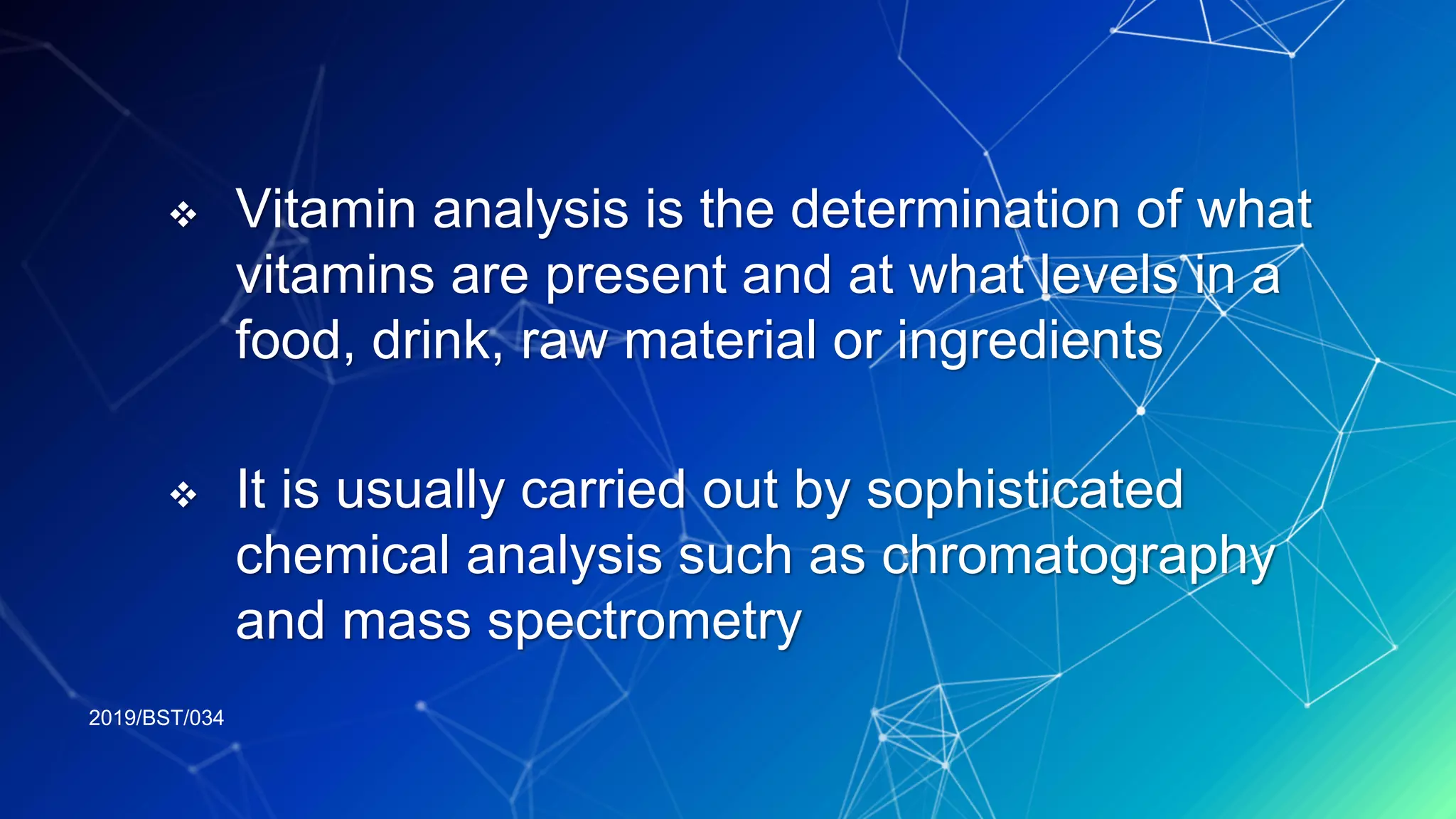 ❖ Vitamin analysis is the determination of what vitamins are present and at what levels in a food, drink, raw material or ingredients

❖ It is usually carried out by sophisticated chemical analysis such as chromatography and mass spectrometry

2019/BST/034